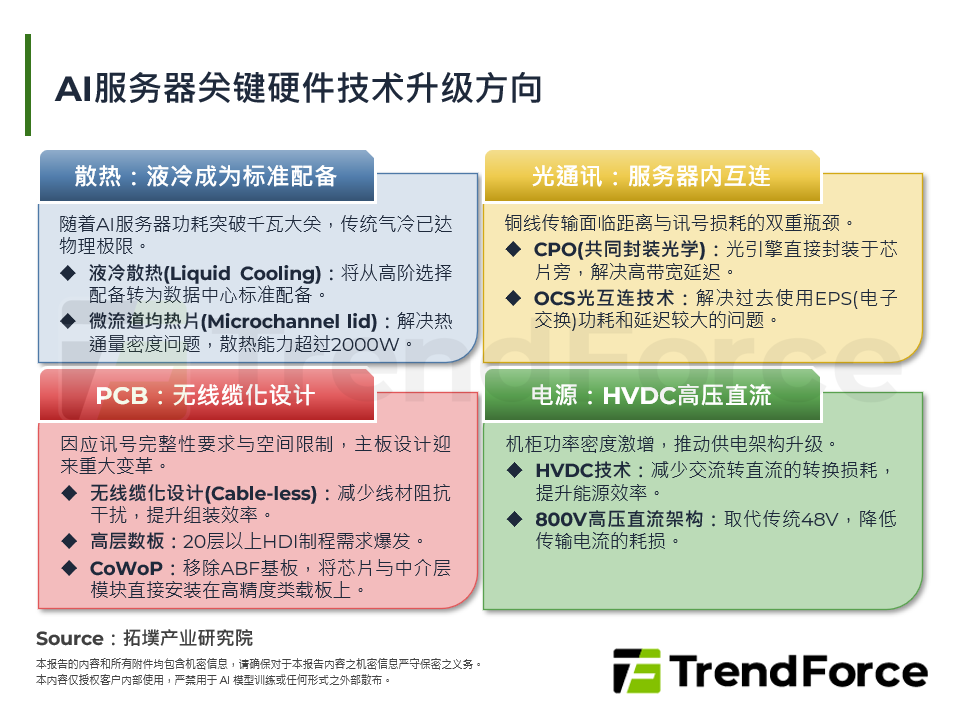 AI服务器关键硬件技术升级方向

散热：液冷成为标准配备

随着AI服务器功耗突破千瓦大关，传统气冷已达物理极限。

◆ 液冷散热(Liquid Cooling)：将从高阶选择配备转为数据中心标准配备。

◆ 微流道均热片(Microchannel lid)：解决热通量密度问题，散热能力超过2000W。

光通讯：服务器内互连

铜线传输面临距离与讯号损耗的双重瓶颈。

◆ CPO(共同封装光学)：光引擎直接封装于芯片旁，解决高带宽延迟。

◆ OCS光互连技术：解决过去使用EPS(电子交换)功耗和延迟较大的问题。

PCB：无线缆化设计

因应讯号完整性要求与空间限制，主板设计迎来重大变革。

◆ 无线缆化设计(Cable-less)：减少线材阻抗干扰，提升组装效率。

◆ 高层数板：20层以上HDI制程需求爆发。

◆ CoWoP：移除ABF基板，将芯片与中介层模块直接安装在高精度类载板上。

电源：HVDC高压直流

机柜功率密度激增，推动供电架构升级。

◆ HVDC技术：减少交流转直流的转换损耗，提升能源效率。

◆ 800V高压直流架构：取代传统48V，降低传输电流的耗损。

Source：拓墣产业研究院

本报告的内容和所有附件均包含机密信息，请确保对于本报告内容之机密信息严守保密之义务。
本内容仅授权客户内部使用，严禁用于 AI 模型训练或任何形式之外部散布。

TrendForce